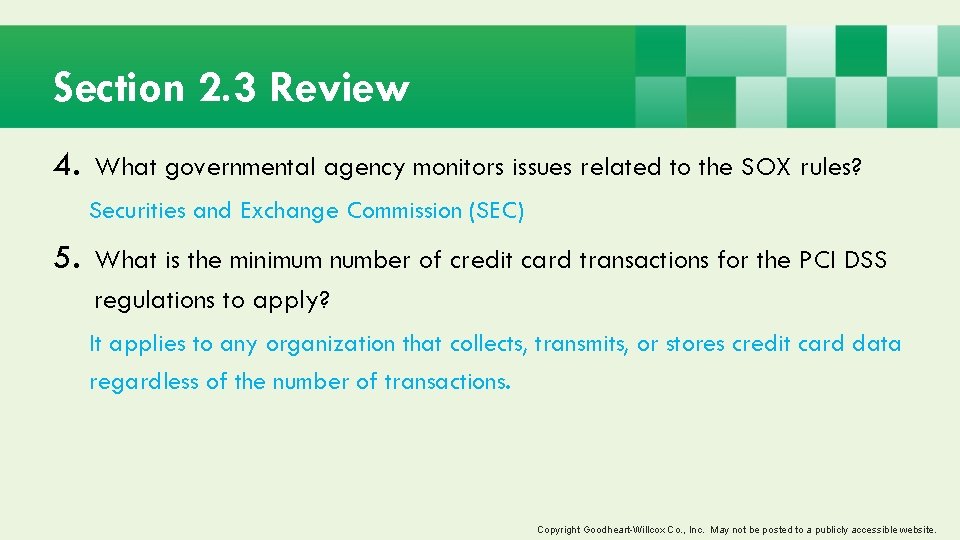 Section 2.3 Review

4. What governmental agency monitors issues related to the SOX rules?

Securities and Exchange Commission (SEC)

5. What is the minimum number of credit card transactions for the PCI DSS regulations to apply?

It applies to any organization that collects, transmits, or stores credit card data regardless of the number of transactions.

Copyright Goodheart-Willcox Co., Inc. May not be posted to a publicly accessible website.